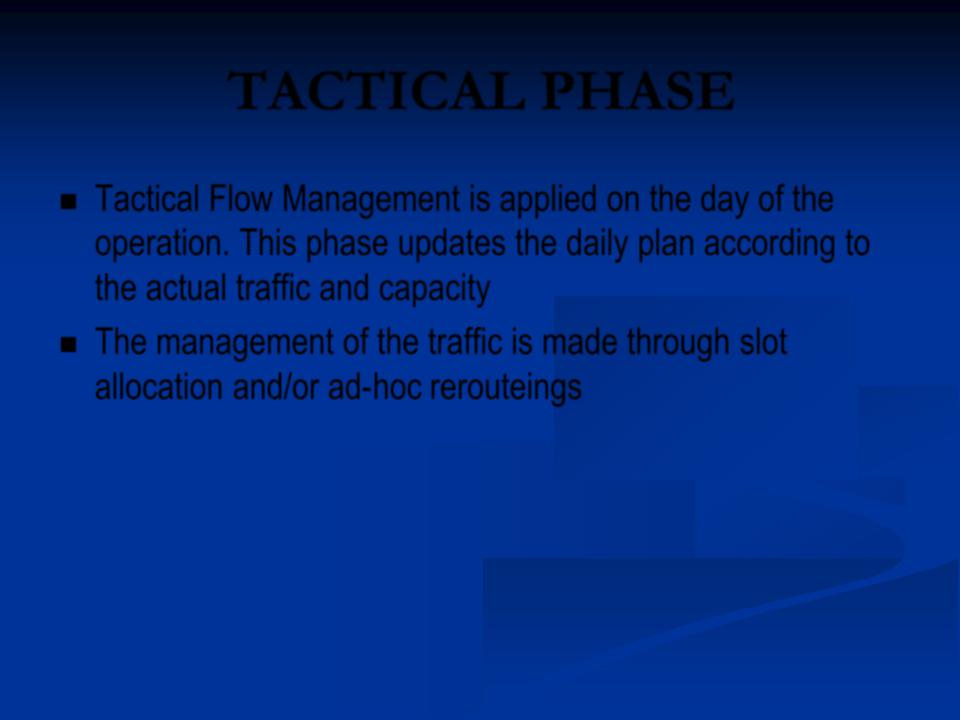 TACTICAL PHASE

- Tactical Flow Management is applied on the day of the operation. This phase updates the daily plan according to the actual traffic and capacity
- The management of the traffic is made through slot allocation and/or ad-hoc rerouteings